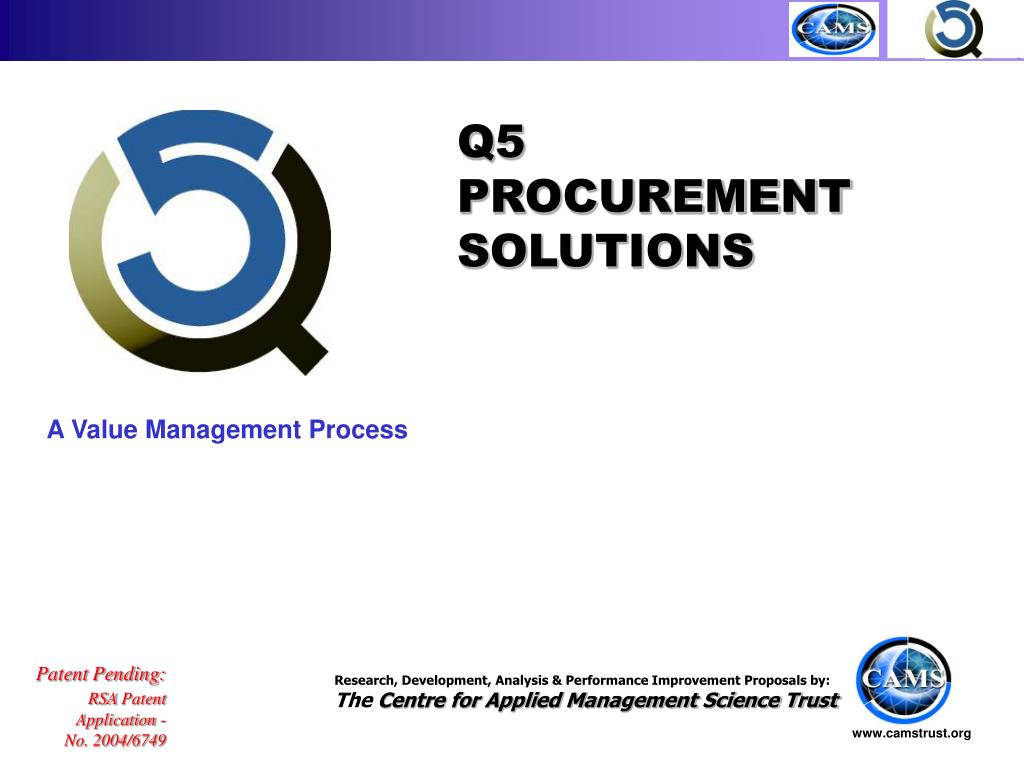 CAMS

Q5
PROCUREMENT
SOLUTIONS

A Value Management Process

Patent Pending:
RSA Patent Application - No. 2004/6749

Research, Development, Analysis & Performance Improvement Proposals by:
The Centre for Applied Management Science Trust

CAMS

www.camstrust.org